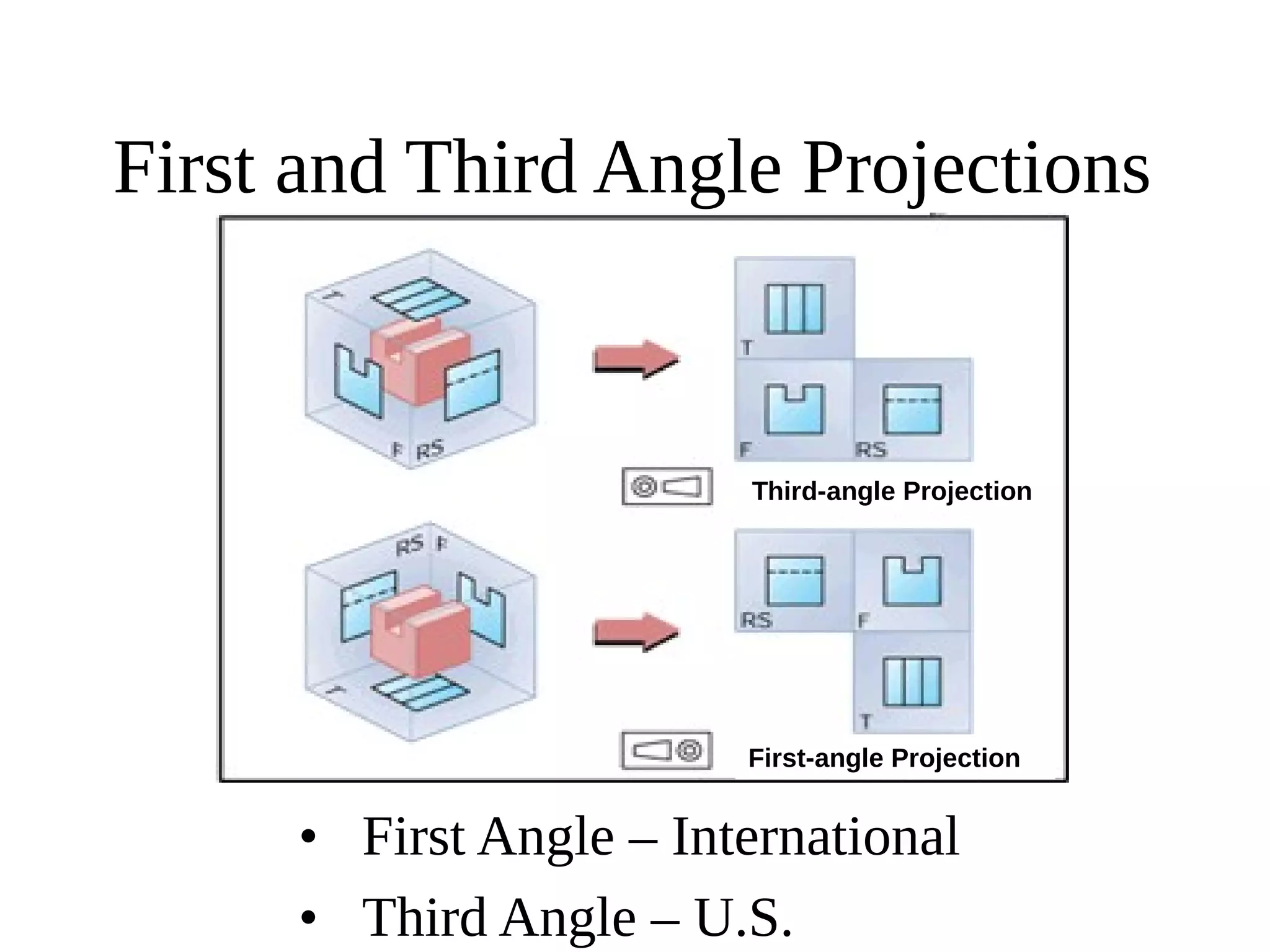 First and Third Angle Projections

T

F RS

T

F

RS

Third-angle Projection

RS F

T

RS

F

T

First-angle Projection

• First Angle – International
• Third Angle – U.S.